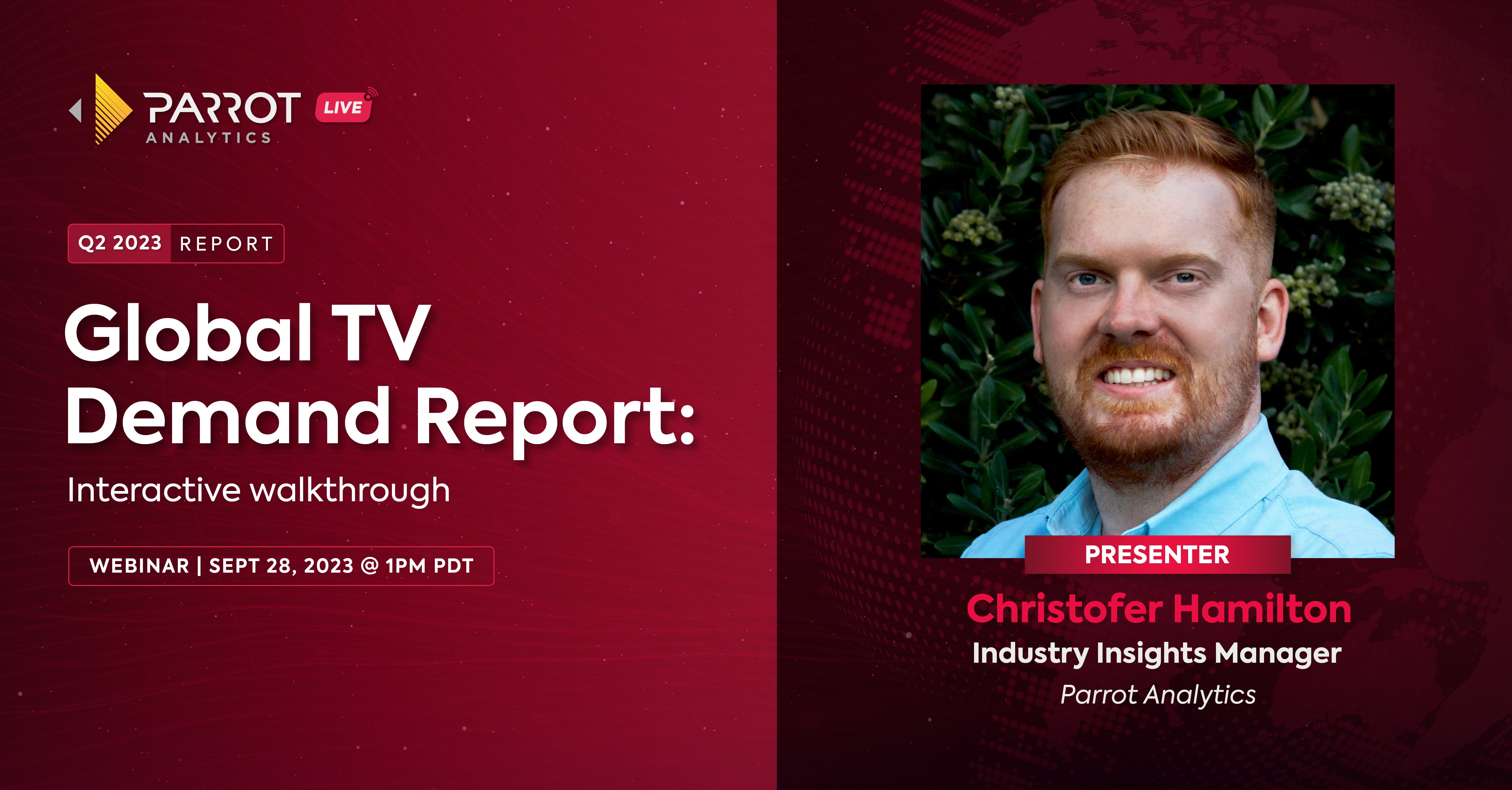 PARROT ANALYTICS LIVE

Q2 2023 REPORT

Global TV Demand Report:

Interactive walkthrough

WEBINAR | SEPT 28, 2023 @ 1PM PDT

PRESENTER

Christofer Hamilton

Industry Insights Manager

Parrot Analytics